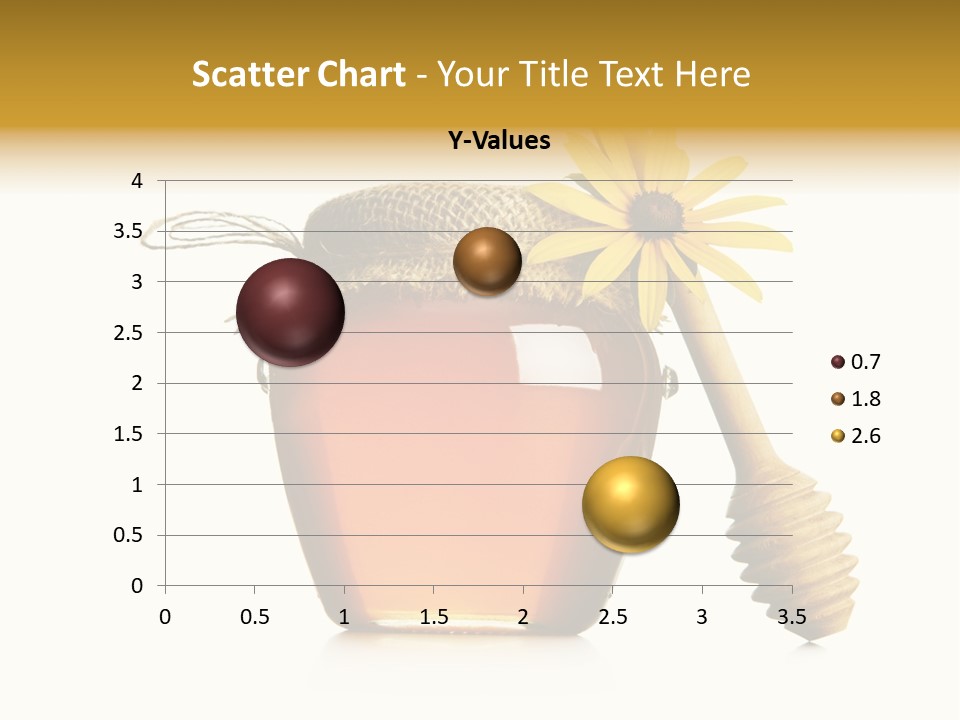 Scatter Chart - Your Title Text Here

Y-Values

4
3.5
3
2.5
2
1.5
1
0.5
0

0 0.5 1 1.5 2 2.5 3 3.5

0.7
1.8
2.6